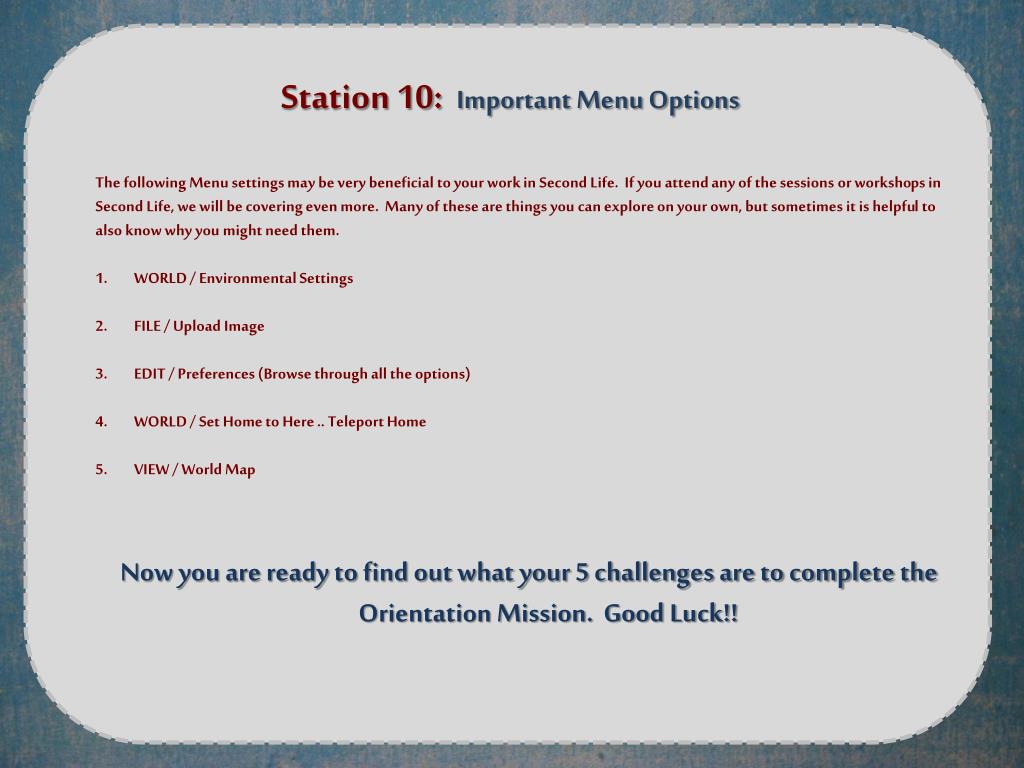 Station 10: Important Menu Options

The following Menu settings may be very beneficial to your work in Second Life. If you attend any of the sessions or workshops in Second Life, we will be covering even more. Many of these are things you can explore on your own, but sometimes it is helpful to also know why you might need them.

1. WORLD / Environmental Settings

2. FILE / Upload Image

3. EDIT / Preferences (Browse through all the options)

4. WORLD / Set Home to Here .. Teleport Home

5. VIEW / World Map

Now you are ready to find out what your 5 challenges are to complete the Orientation Mission. Good Luck!!